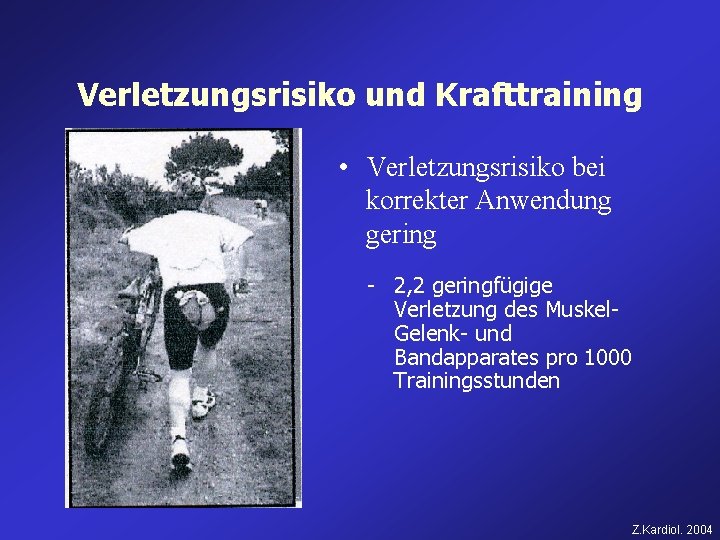 Verletzungsrisiko und Krafttraining

• Verletzungsrisiko bei korrekter Anwendung gering

- 2,2 geringfügige Verletzung des Muskel- Gelenk- und Bandapparates pro 1000 Trainingsstunden

Z.Kardiol. 2004